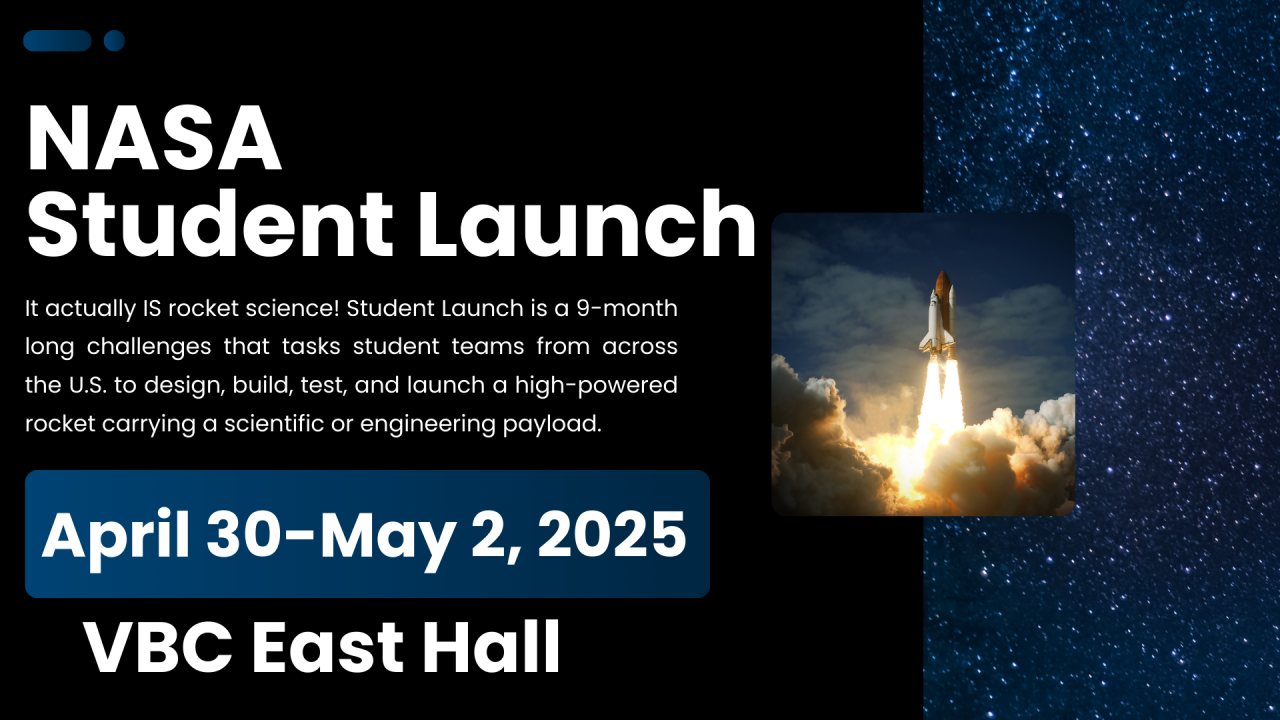 NASA
Student Launch

It actually IS rocket science! Student Launch is a 9-month long challenges that tasks student teams from across the U.S. to design, build, test, and launch a high-powered rocket carrying a scientific or engineering payload.

April 30-May 2, 2025

VBC East Hall